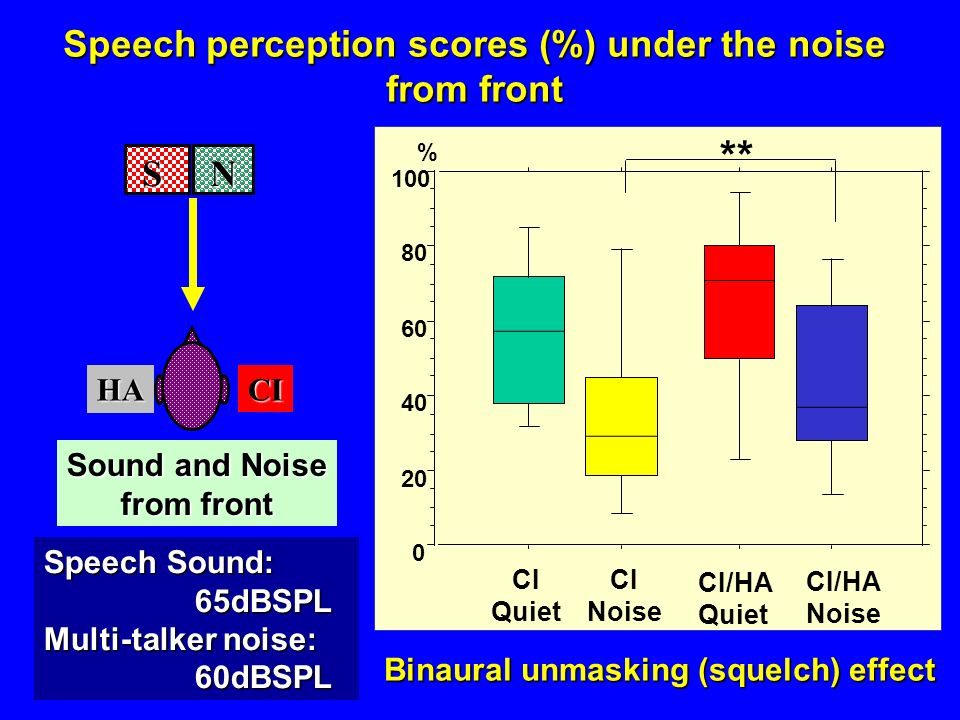 Speech perception scores (%) under the noise from front

S N

HA CI

Sound and Noise from front

Speech Sound: 65dBSPL
Multi-talker noise: 60dBSPL

%
100
80
60
40
20
0

**

CI Quiet
CI Noise
CI/HA Quiet
CI/HA Noise

Binaural unmasking (squelch) effect